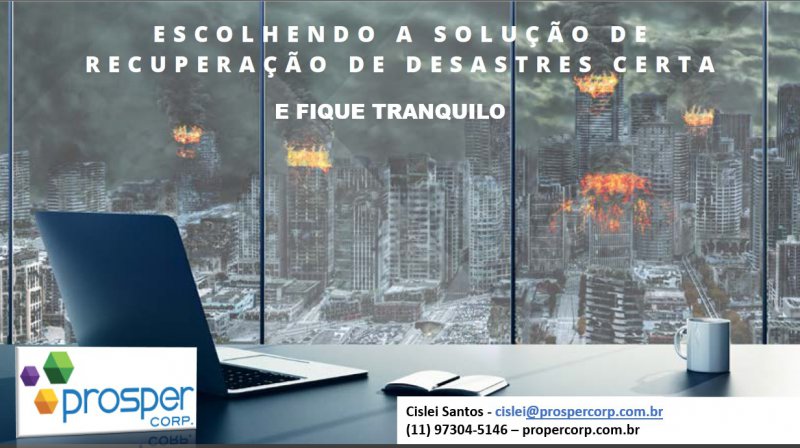 ESCOLHENDO A SOLUÇÃO DE RECUPERAÇÃO DE DESASTRES CERTA

E FIQUE TRANQUILO

prosper CORP.

Cislei Santos - cislei@prospercorp.com.br
(11) 97304-5146 – propercorp.com.br